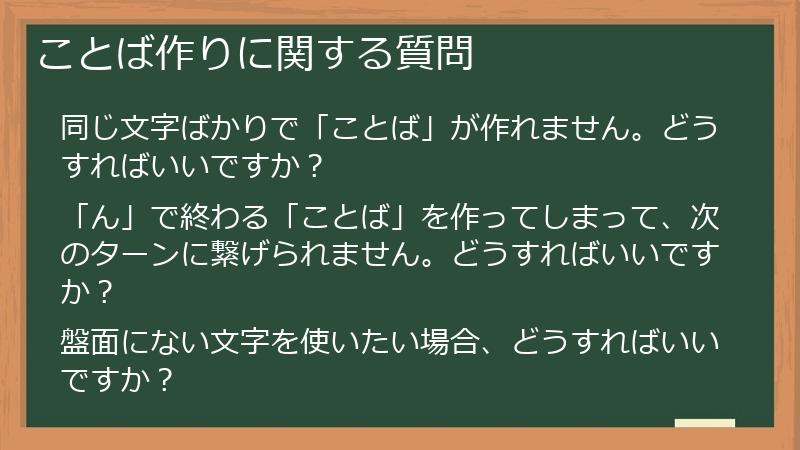 ことば作りに関する質問

同じ文字ばかりで「ことば」が作れません。どうすればいいですか？

「ん」で終わる「ことば」を作ってしまって、次のターンに繋げられません。どうすればいいですか？

盤面にない文字を使いたい場合、どうすればいいですか？